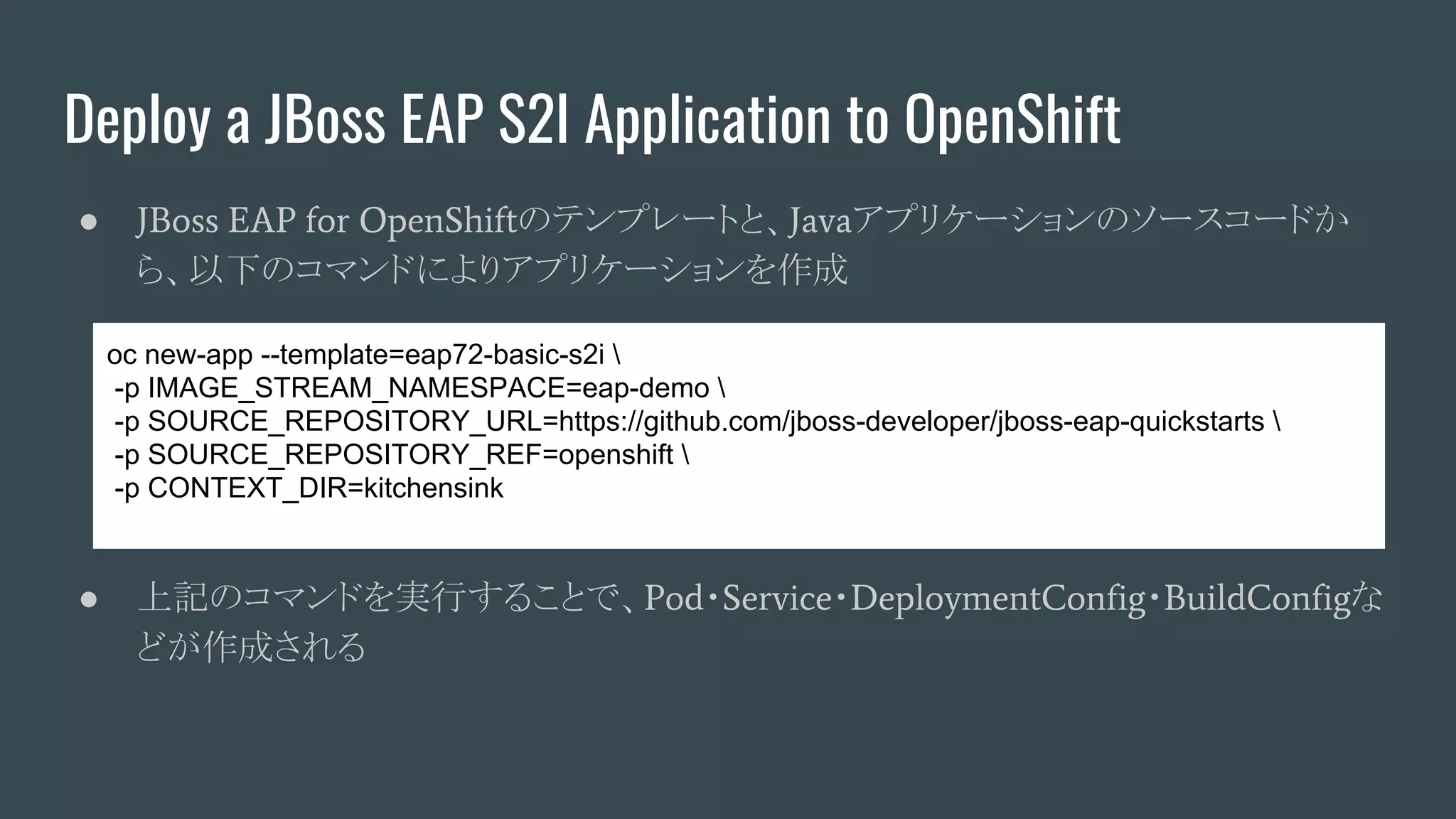 Deploy a JBoss EAP S2I Application to OpenShift

● JBoss EAP for OpenShiftのテンプレートと、Javaアプリケーションのソースコードから、以下のコマンドによりアプリケーションを作成

oc new-app --template=eap72-basic-s2i \
-p IMAGE_STREAM_NAMESPACE=eap-demo \
-p SOURCE_REPOSITORY_URL=https://github.com/jboss-developer/jboss-eap-quickstarts \
-p SOURCE_REPOSITORY_REF=openshift \
-p CONTEXT_DIR=kitchensink

● 上記のコマンドを実行することで、Pod・Service・DeploymentConfig・BuildConfigなどが作成される